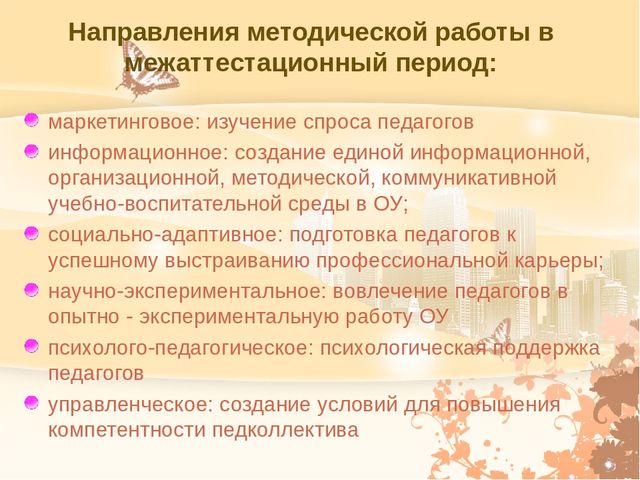 Направления методической работы в межаттестационный период:

маркетинговое: изучение спроса педагогов

информационное: создание единой информационной, организационной, методической, коммуникативной учебно-воспитательной среды в ОУ;

социально-адаптивное: подготовка педагогов к успешному выстраиванию профессиональной карьеры;

научно-экспериментальное: вовлечение педагогов в опытно - экспериментальную работу ОУ

психолого-педагогическое: психологическая поддержка педагогов

управленческое: создание условий для повышения компетентности педколлектива